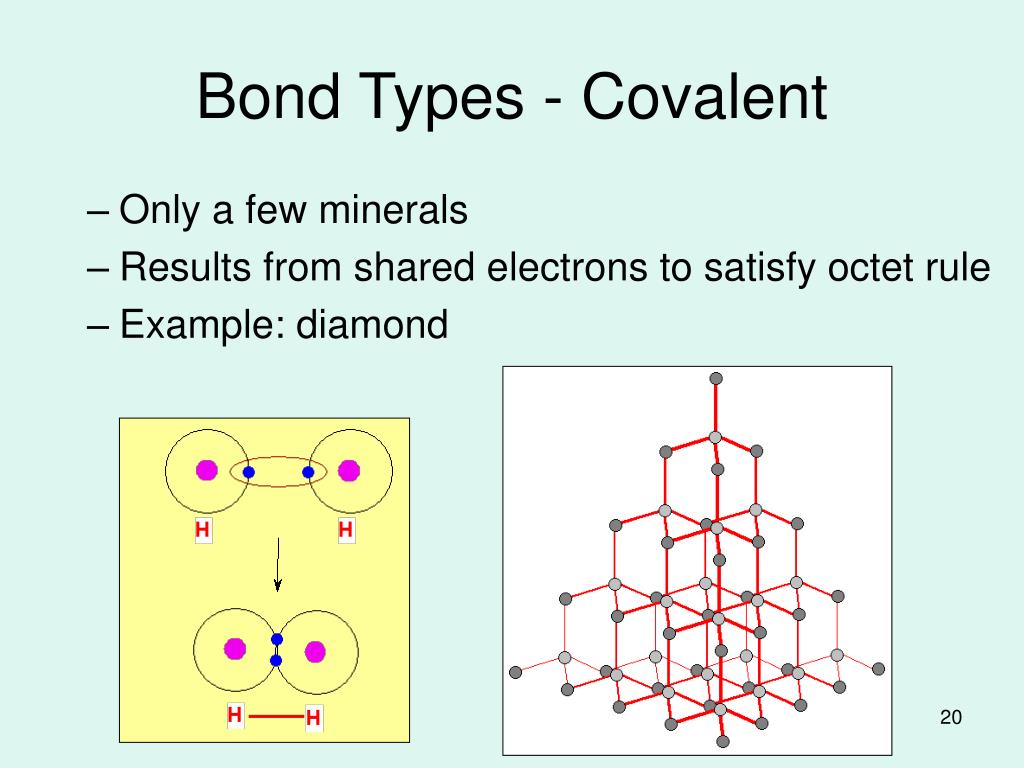 Bond Types - Covalent

– Only a few minerals

– Results from shared electrons to satisfy octet rule

– Example: diamond

H H

H H

20